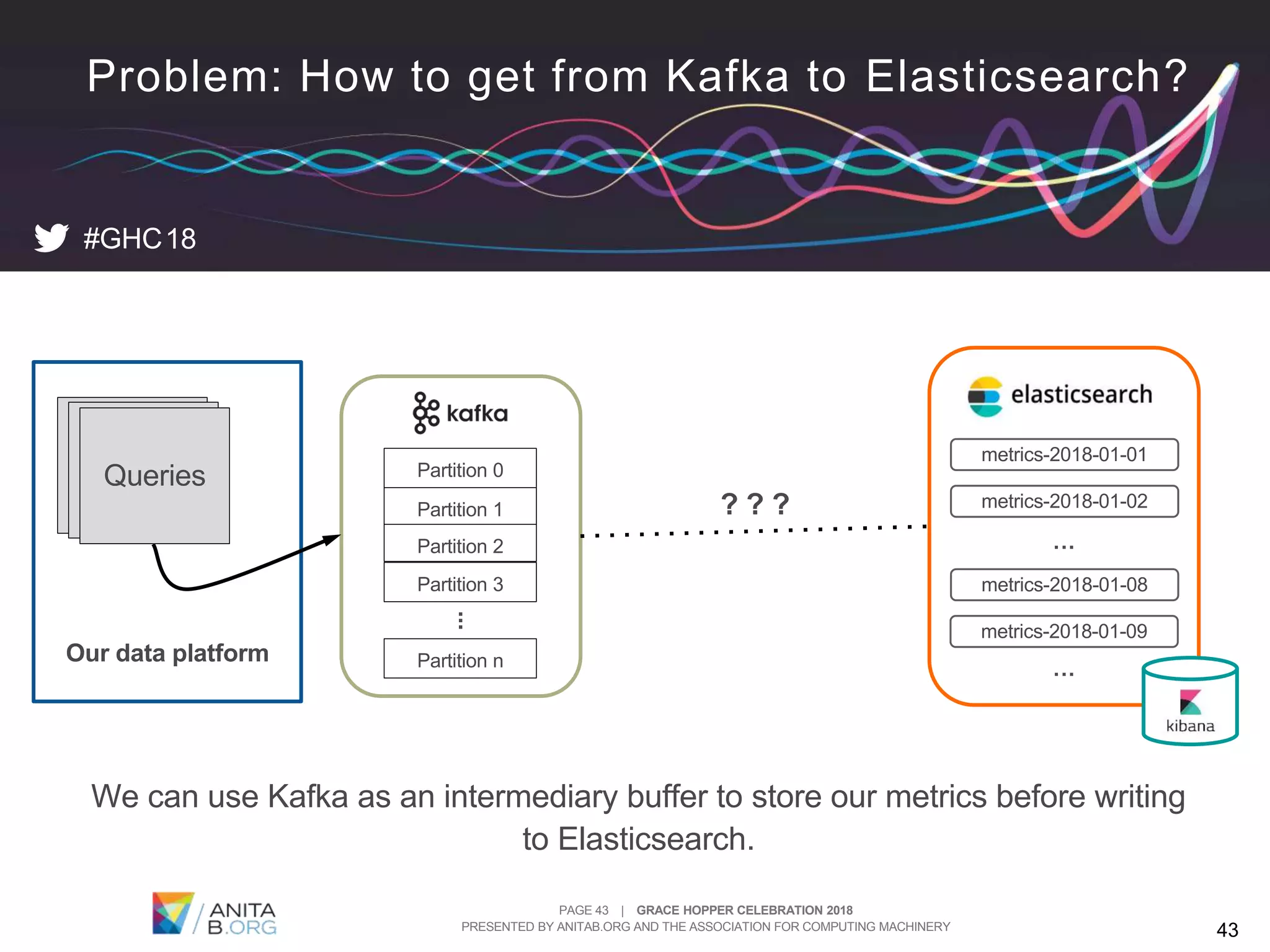 Problem: How to get from Kafka to Elasticsearch?

#GHC18

Queries

Our data platform

kafka

Partition 0

Partition 1

Partition 2

Partition 3

⋮

Partition n

? ? ?

elasticsearch

metrics-2018-01-01

metrics-2018-01-02

...

metrics-2018-01-08

metrics-2018-01-09

...

kibana

We can use Kafka as an intermediary buffer to store our metrics before writing to Elasticsearch.

ANITA B.ORG

PAGE 43 | GRACE HOPPER CELEBRATION 2018
PRESENTED BY ANITAB.ORG AND THE ASSOCIATION FOR COMPUTING MACHINERY

43